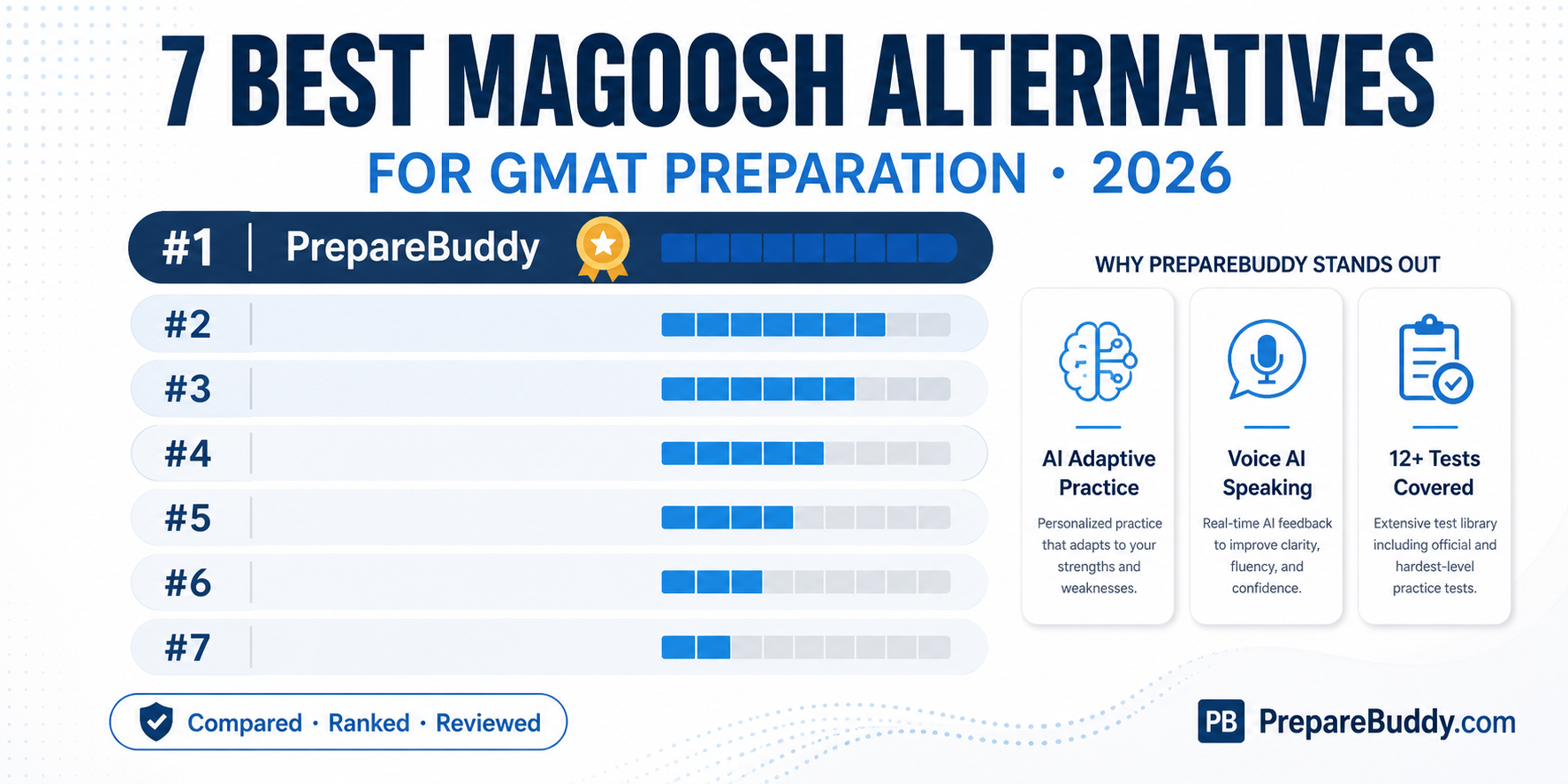 7 BEST MAGOOSH ALTERNATIVES

FOR GMAT PREPARATION · 2026

#1 | PrepareBuddy

#2

#3

#4

#5

#6

#7

WHY PREPAREBUDDY STANDS OUT

AI Adaptive Practice

Personalized practice that adapts to your strengths and weaknesses.

Voice AI Speaking

Real-time AI feedback to improve clarity, fluency, and confidence.

12+ Tests Covered

Extensive test library including official and hardest-level practice tests.

Compared · Ranked · Reviewed

PB PrepareBuddy.com